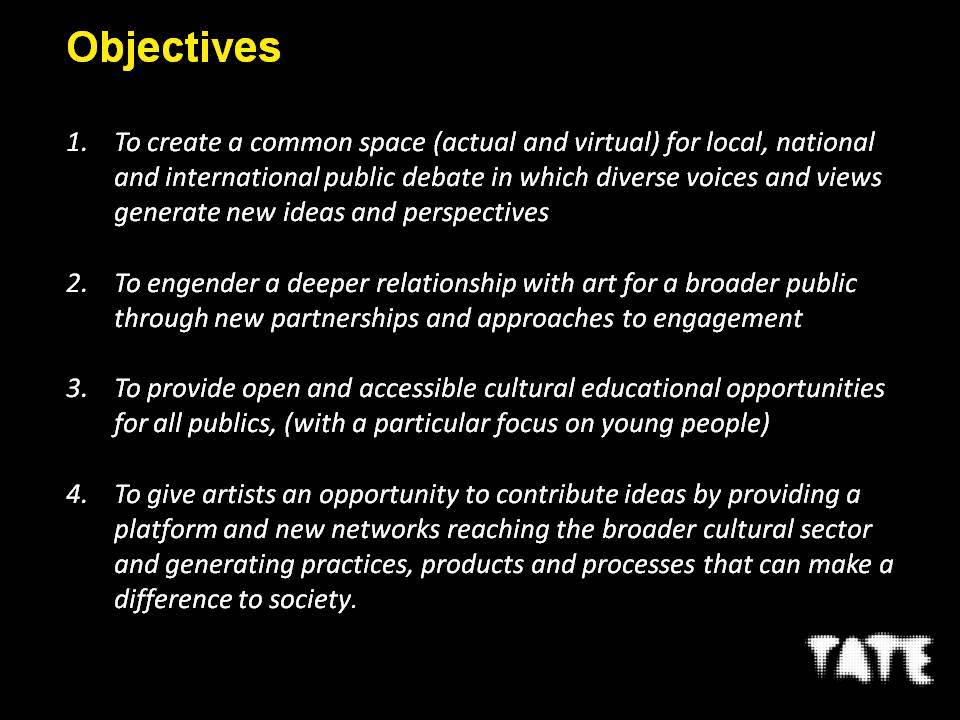 Objectives

1. To create a common space (actual and virtual) for local, national and international public debate in which diverse voices and views generate new ideas and perspectives

2. To engender a deeper relationship with art for a broader public through new partnerships and approaches to engagement

3. To provide open and accessible cultural educational opportunities for all publics, (with a particular focus on young people)

4. To give artists an opportunity to contribute ideas by providing a platform and new networks reaching the broader cultural sector and generating practices, products and processes that can make a difference to society.

TATE